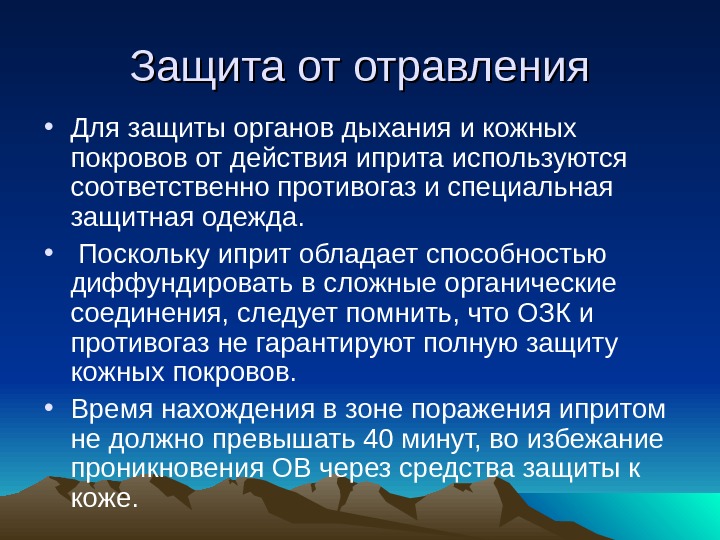 Защита от отравления

• Для защиты органов дыхания и кожных покровов от действия иприта используются соответственно противогаз и специальная защитная одежда.

• Поскольку иприт обладает способностью диффундировать в сложные органические соединения, следует помнить, что ОЗК и противогаз не гарантируют полную защиту кожных покровов.

• Время нахождения в зоне поражения ипритом не должно превышать 40 минут, во избежание проникновения ОВ через средства защиты к коже.